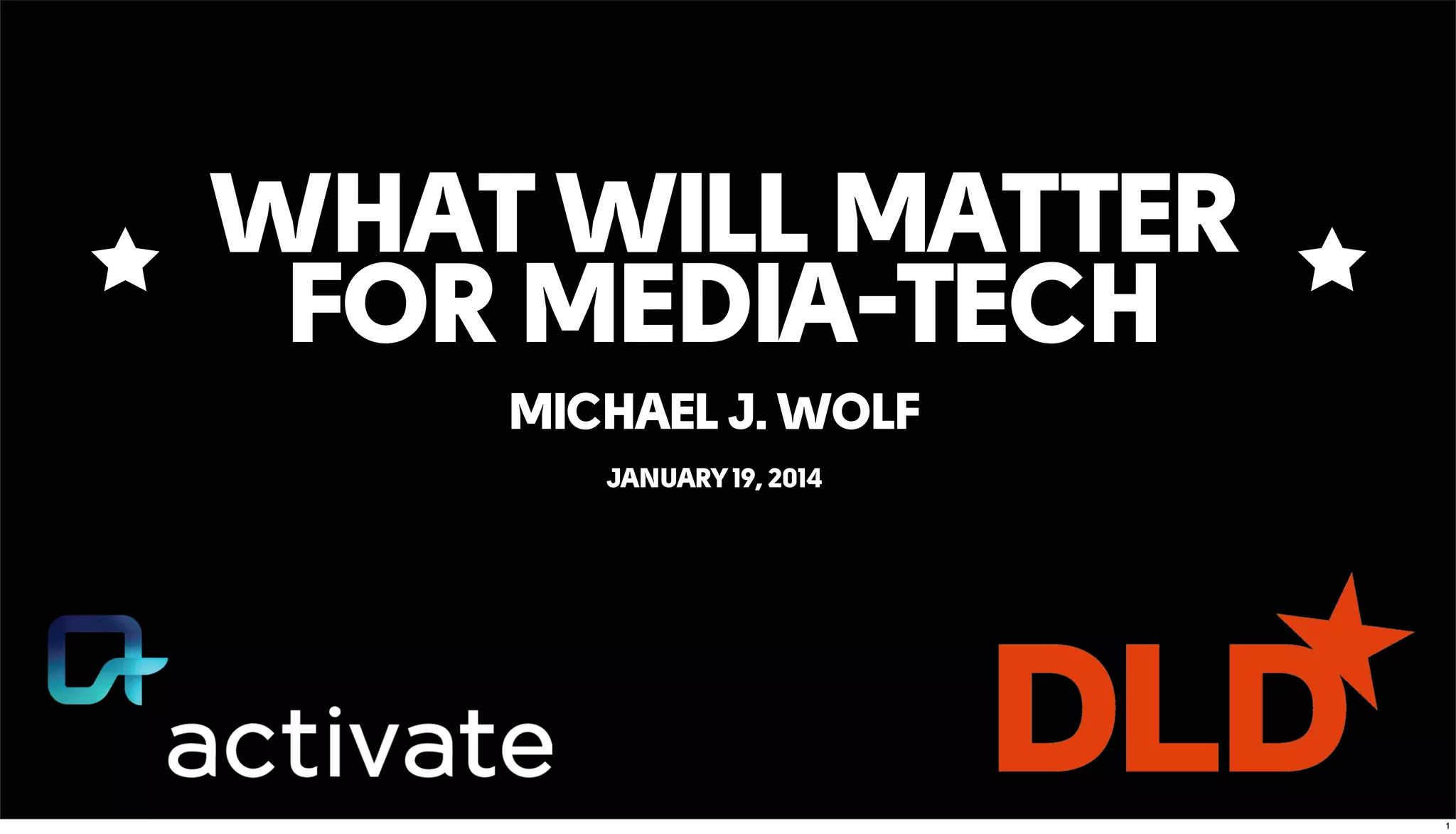 WHAT WILL MATTER FOR MEDIA-TECH

MICHAEL J. WOLF

JANUARY 19, 2014

activate

DLD

1